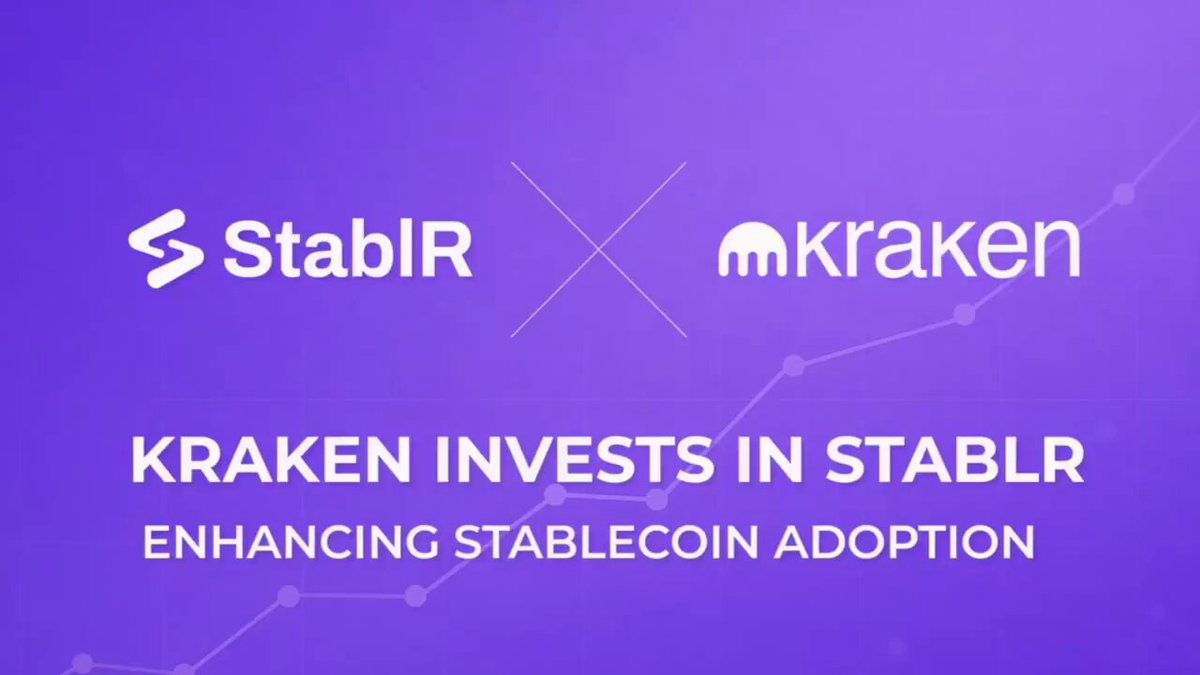 StablR

kraken

KRAKEN INVESTS IN STABLR
ENHANCING STABLECOIN ADOPTION